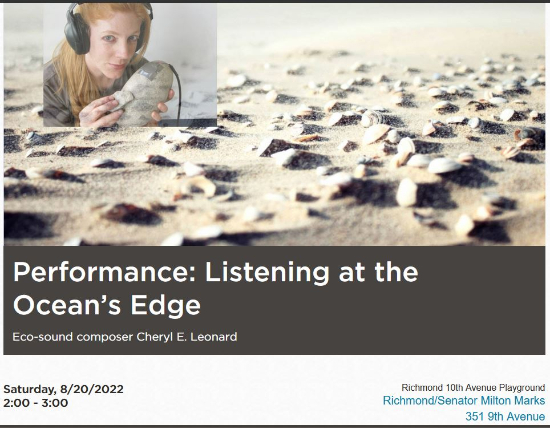 Performance: Listening at the Ocean's Edge

Eco-sound composer Cheryl E. Leonard

Saturday, 8/20/2022
2:00 - 3:00

Richmond 10th Avenue Playground
Richmond/Senator Milton Marks
351 9th Avenue